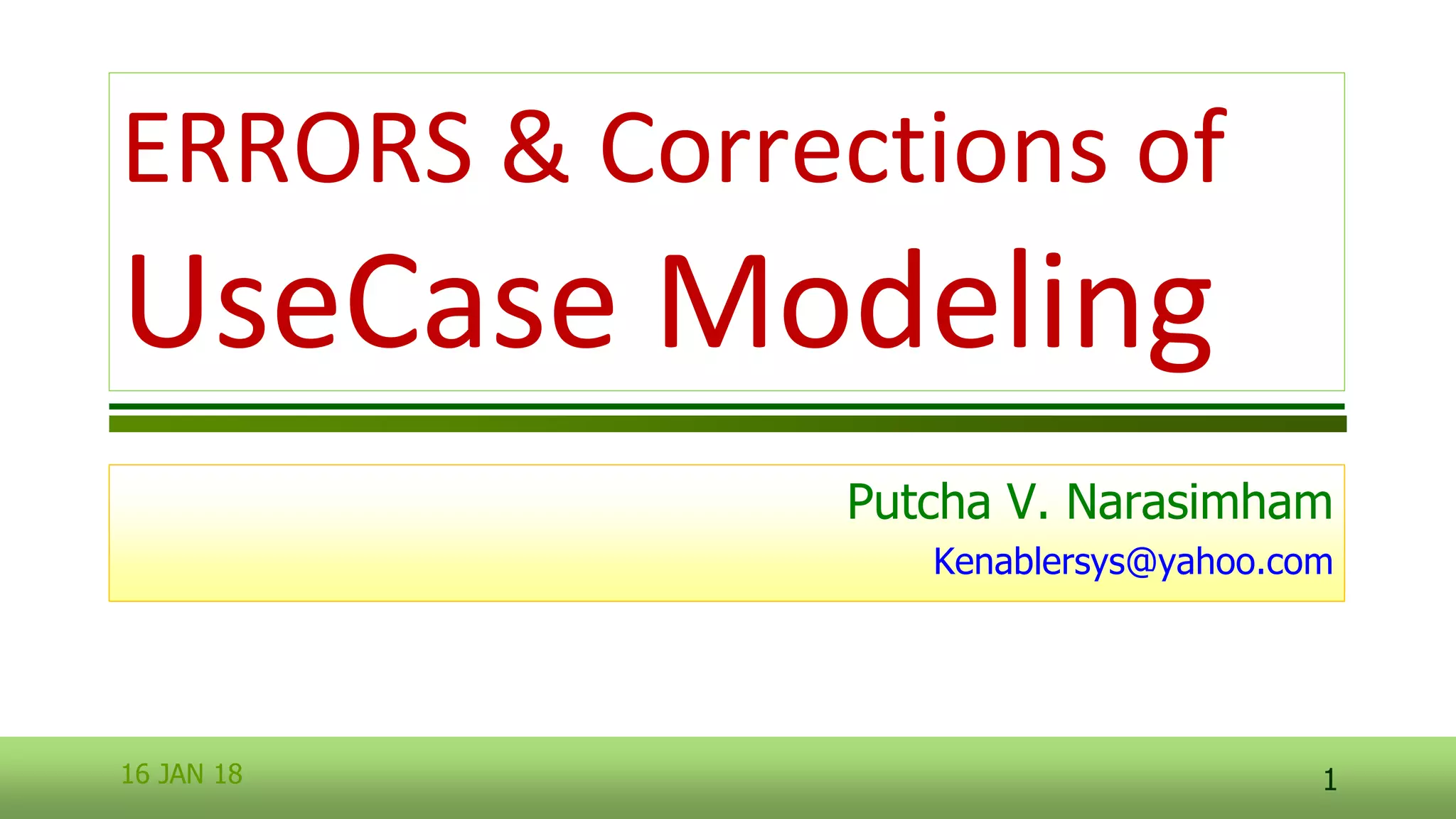 ERRORS & Corrections of UseCase Modeling

Putcha V. Narasimham
Kenablersys@yahoo.com

16 JAN 18

1